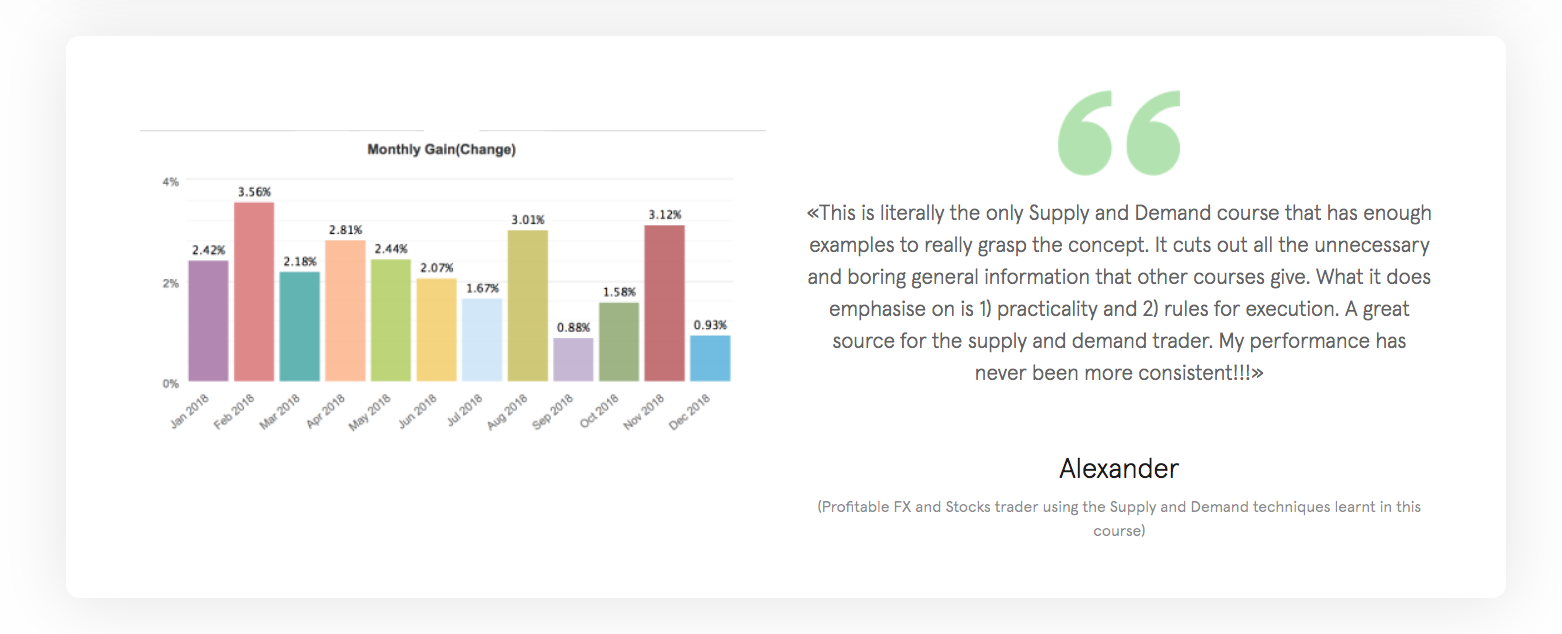 Monthly Gain(Change)

4%
2%
0%

2.42%
3.56%
2.18%
2.81%
2.44%
2.07%
1.67%
3.01%
0.88%
1.58%
3.12%
0.93%

Jan 2018
Feb 2018
Mar 2018
Apr 2018
May 2018
Jun 2018
Jul 2018
Aug 2018
Sep 2018
Oct 2018
Nov 2018
Dec 2018

«This is literally the only Supply and Demand course that has enough examples to really grasp the concept. It cuts out all the unnecessary and boring general information that other courses give. What it does emphasise on is 1) practicality and 2) rules for execution. A great source for the supply and demand trader. My performance has never been more consistent!!!»

Alexander

(Profitable FX and Stocks trader using the Supply and Demand techniques learnt in this course)